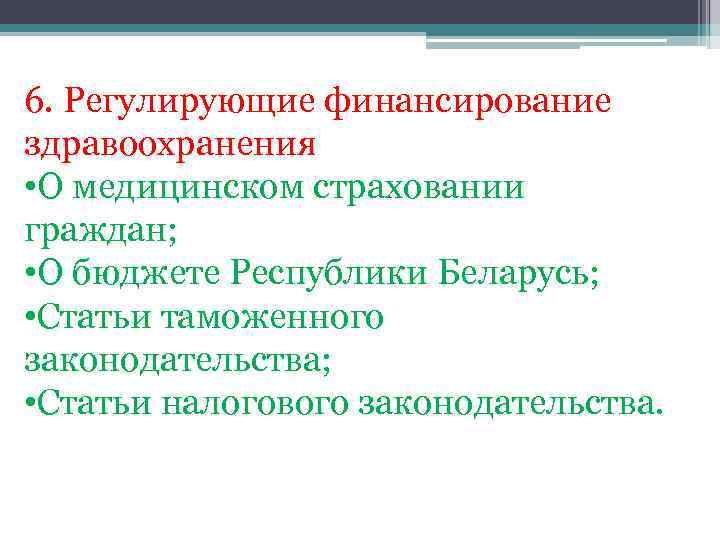 6. Регулирующие финансирование здравоохранения

•О медицинском страховании граждан;

•О бюджете Республики Беларусь;

•Статьи таможенного законодательства;

•Статьи налогового законодательства.